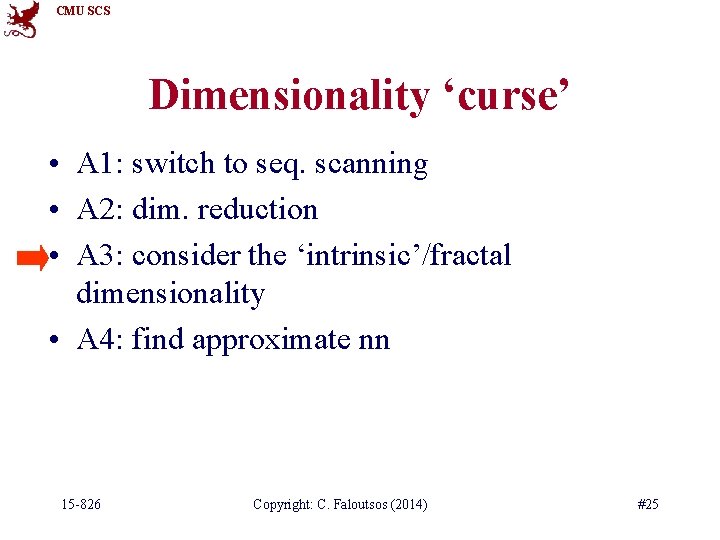 CMU SCS

Dimensionality ‘curse’

• A1: switch to seq. scanning
• A2: dim. reduction
• A3: consider the ‘intrinsic’/fractal dimensionality
• A4: find approximate nn

15-826 Copyright: C. Faloutsos (2014) #25